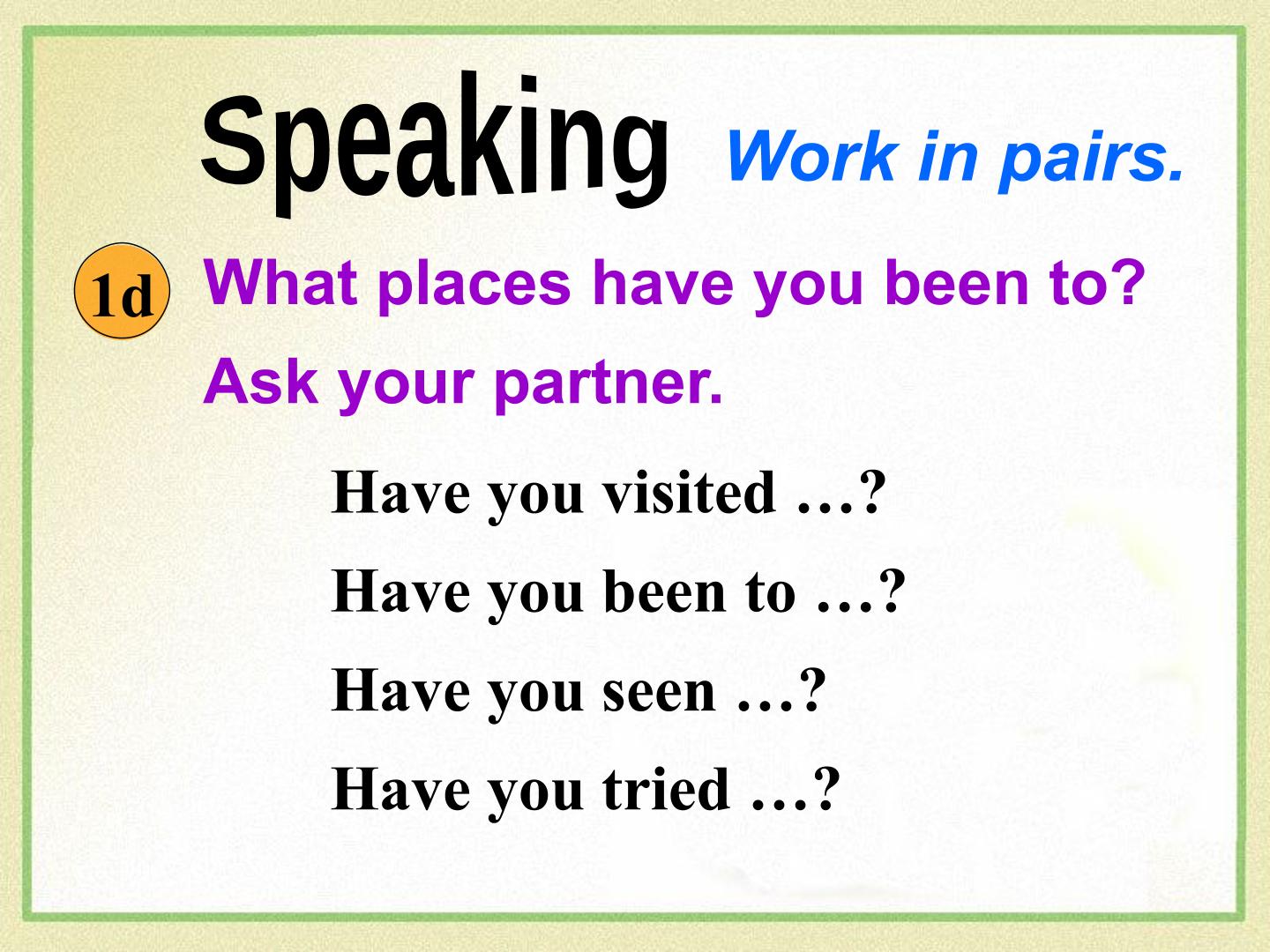 Speaking Work in pairs.

1d What places have you been to? Ask your partner.

Have you visited …?

Have you been to …?

Have you seen …?

Have you tried …?